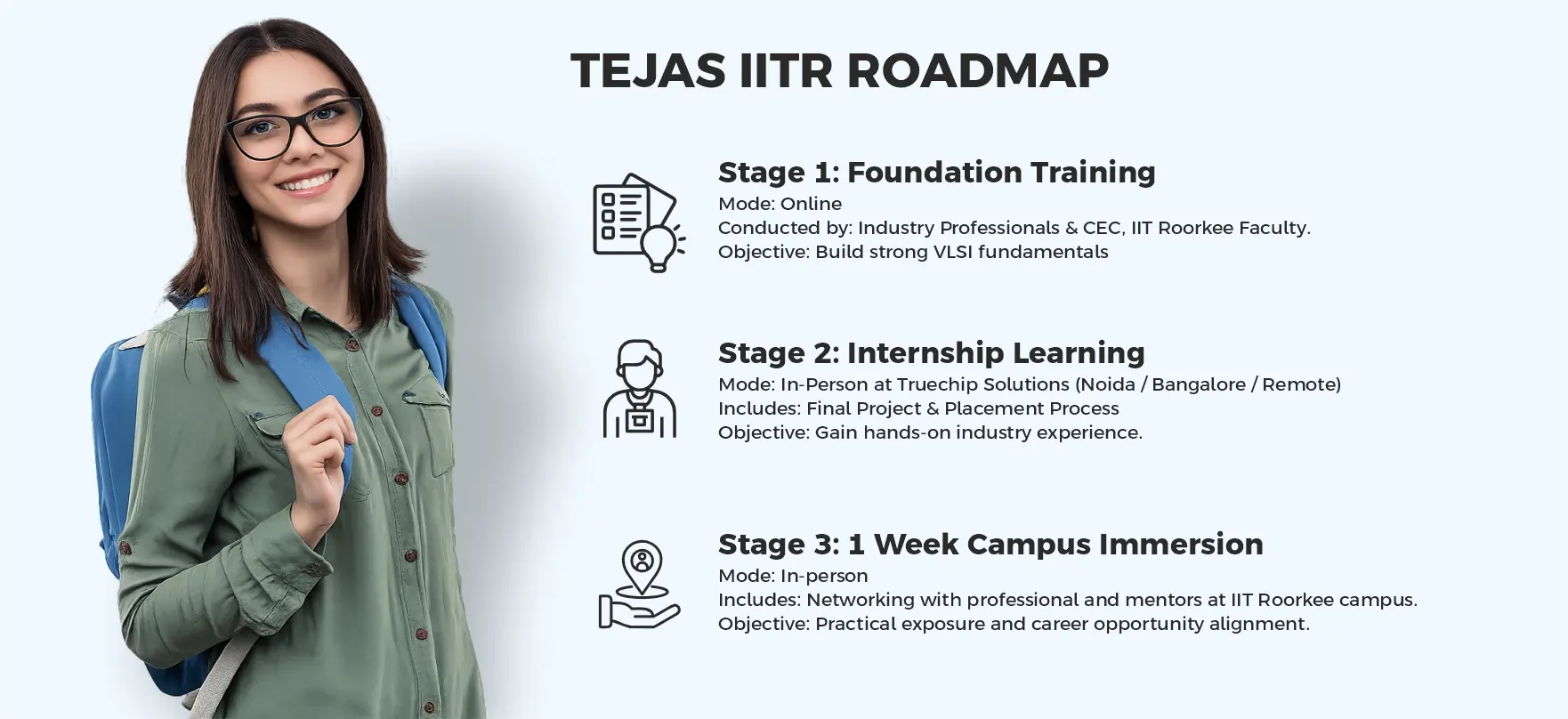 TEJAS IITR ROADMAP

Stage 1: Foundation Training
Mode: Online
Conducted by: Industry Professionals & CEC, IIT Roorkee Faculty.
Objective: Build strong VLSI fundamentals

Stage 2: Internship Learning
Mode: In-Person at Truechip Solutions (Noida / Bangalore / Remote)
Includes: Final Project & Placement Process
Objective: Gain hands-on industry experience.

Stage 3: 1 Week Campus Immersion
Mode: In-person
Includes: Networking with professional and mentors at IIT Roorkee campus.
Objective: Practical exposure and career opportunity alignment.